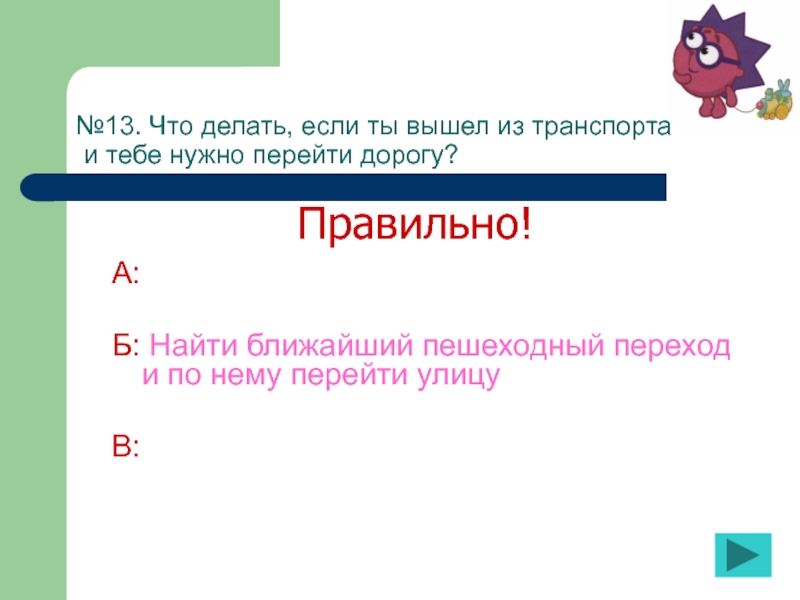 №13. Что делать, если ты вышел из транспорта и тебе нужно перейти дорогу?

Правильно!

А:

Б: Найти ближайший пешеходный переход и по нему перейти улицу

В: